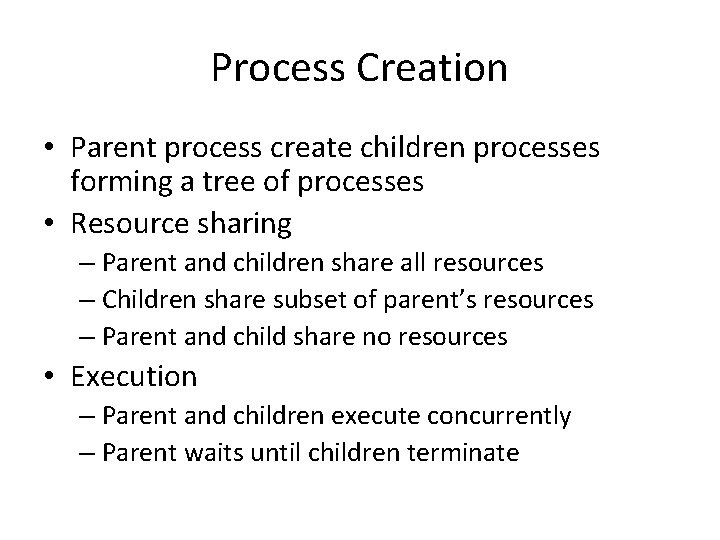 Process Creation

• Parent process create children processes forming a tree of processes
• Resource sharing
– Parent and children share all resources
– Children share subset of parent's resources
– Parent and child share no resources
• Execution
– Parent and children execute concurrently
– Parent waits until children terminate